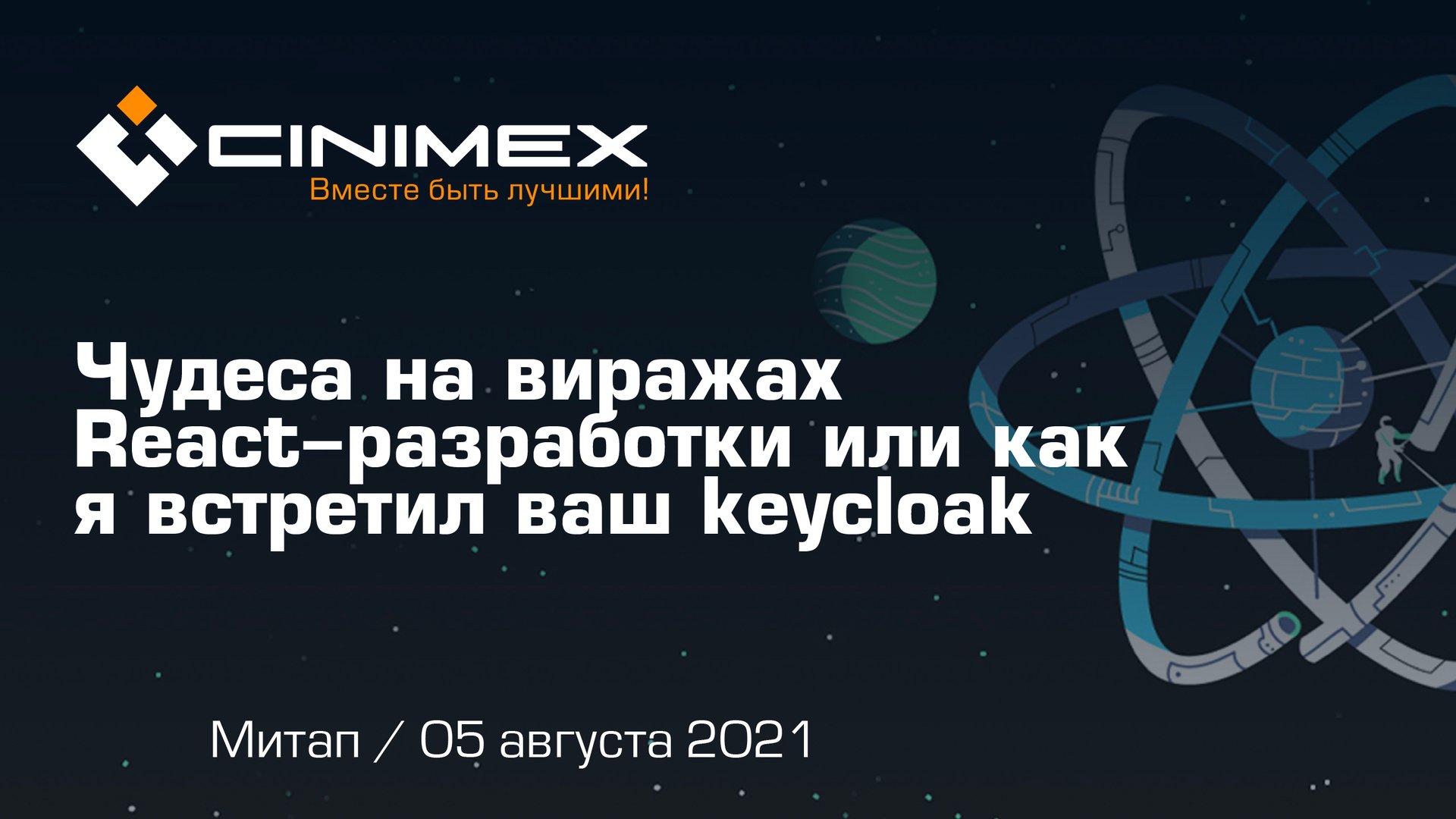 CINIMEX
Вместе быть лучшими!

Чудеса на виражах React–разработки или как я встретил ваш keycloak

Митап / 05 августа 2021